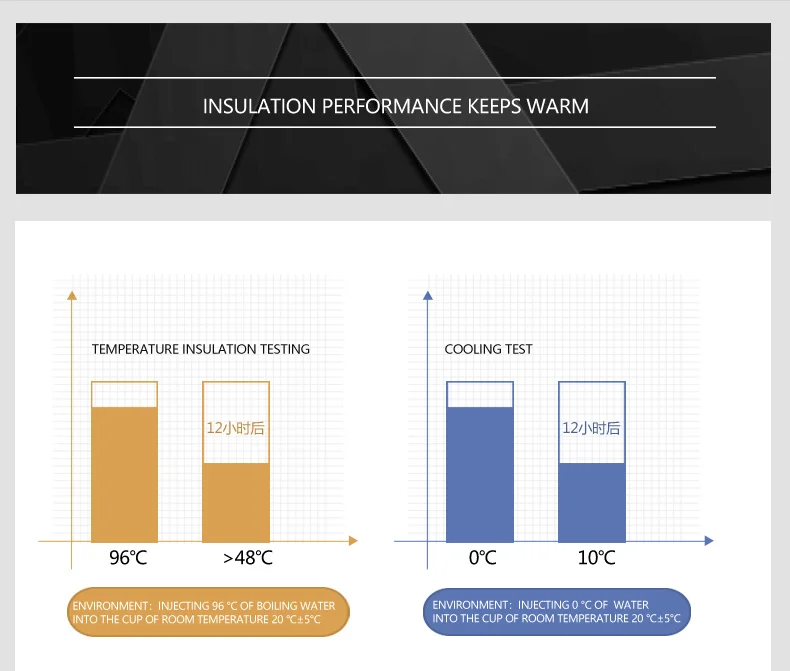 INSULATION PERFORMANCE KEEPS WARM

TEMPERATURE INSULATION TESTING

12小时后

96℃

>48℃

ENVIRONMENT：INJECTING 96 °C OF BOILING WATER INTO THE CUP OF ROOM TEMPERATURE 20 °C±5°C

COOLING TEST

12小时后

0℃

10℃

ENVIRONMENT：INJECTING 0 °C OF WATER INTO THE CUP OF ROOM TEMPERATURE 20 °C±5°C